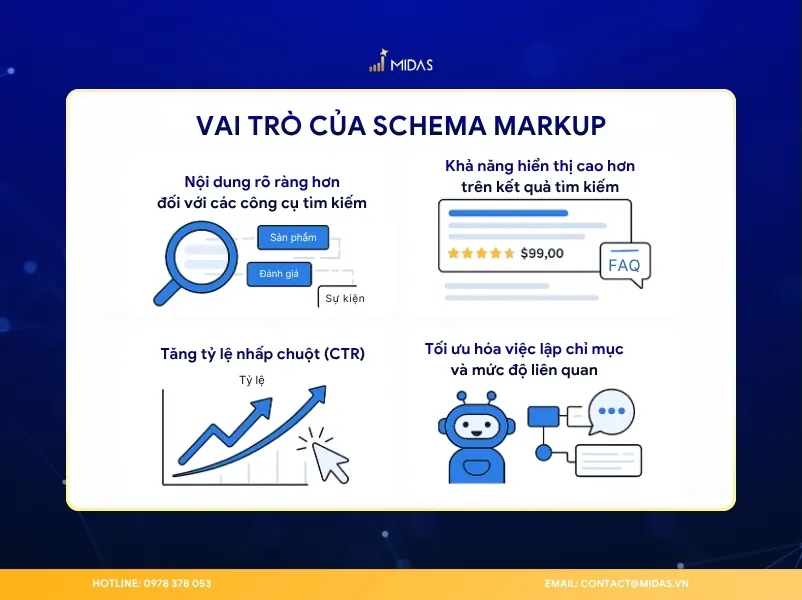 MIDAS

VAI TRÒ CỦA SCHEMA MARKUP

Nội dung rõ ràng hơn đối với các công cụ tìm kiếm

Sản phẩm

Đánh giá

Sự kiện

Khả năng hiển thị cao hơn trên kết quả tìm kiếm

$99,00

FAQ

Tăng tỷ lệ nhấp chuột (CTR)

Tỷ lệ

Tối ưu hóa việc lập chỉ mục và mức độ liên quan

HOTLINE: 0978 378 053

EMAIL: CONTACT@MIDAS.VN